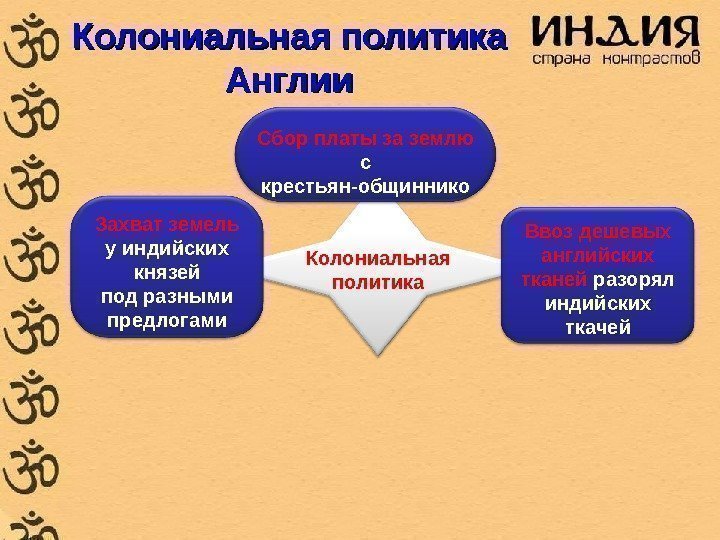 Колониальная политика Англии

ИНДИЯ
страна контрастов

Сбор платы за землю с крестьян-общиннико

Захват земель у индийских князей под разными предлогами

Колониальная политика

Ввоз дешевых английских тканей разорял индийских ткачей